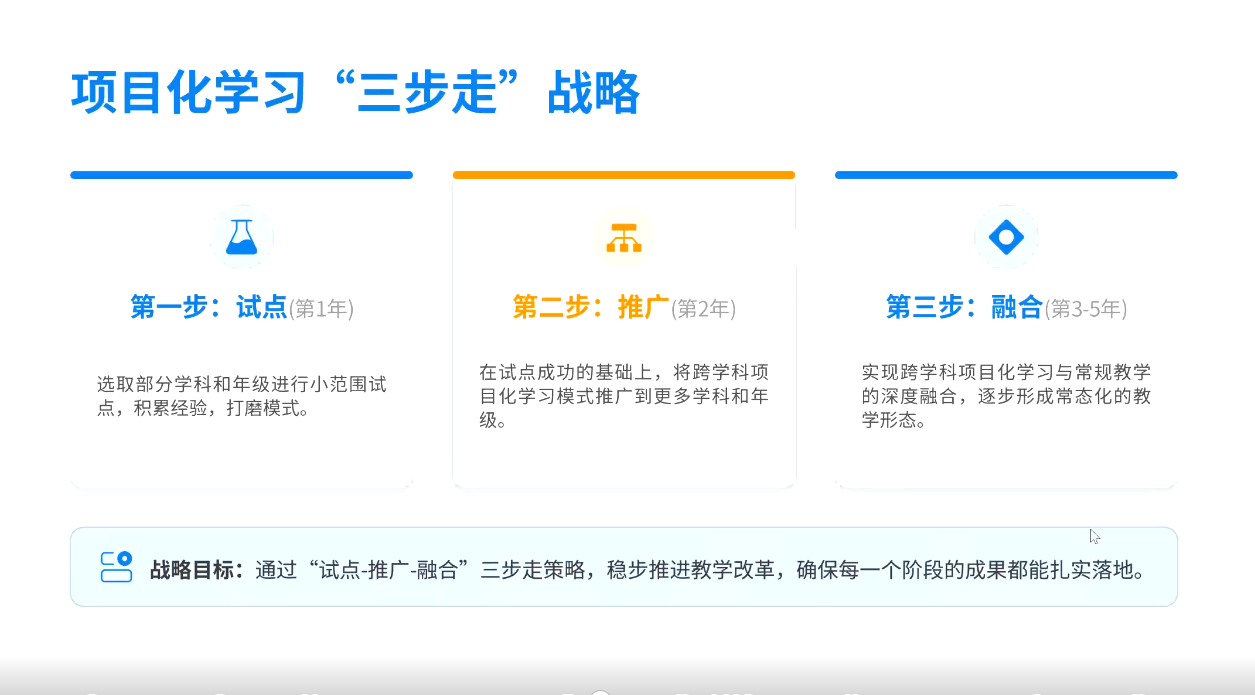 项目化学习“三步走”战略

第一步：试点(第1年)

选取部分学科和年级进行小范围试点，积累经验，打磨模式。

第二步：推广(第2年)

在试点成功的基础上，将跨学科项目化学习模式推广到更多学科和年级。

第三步：融合(第3-5年)

实现跨学科项目化学习与常规教学的深度融合，逐步形成常态化的教学形态。

战略目标：通过“试点-推广-融合”三步走策略，稳步推进教学改革，确保每一个阶段的成果都能扎实落地。